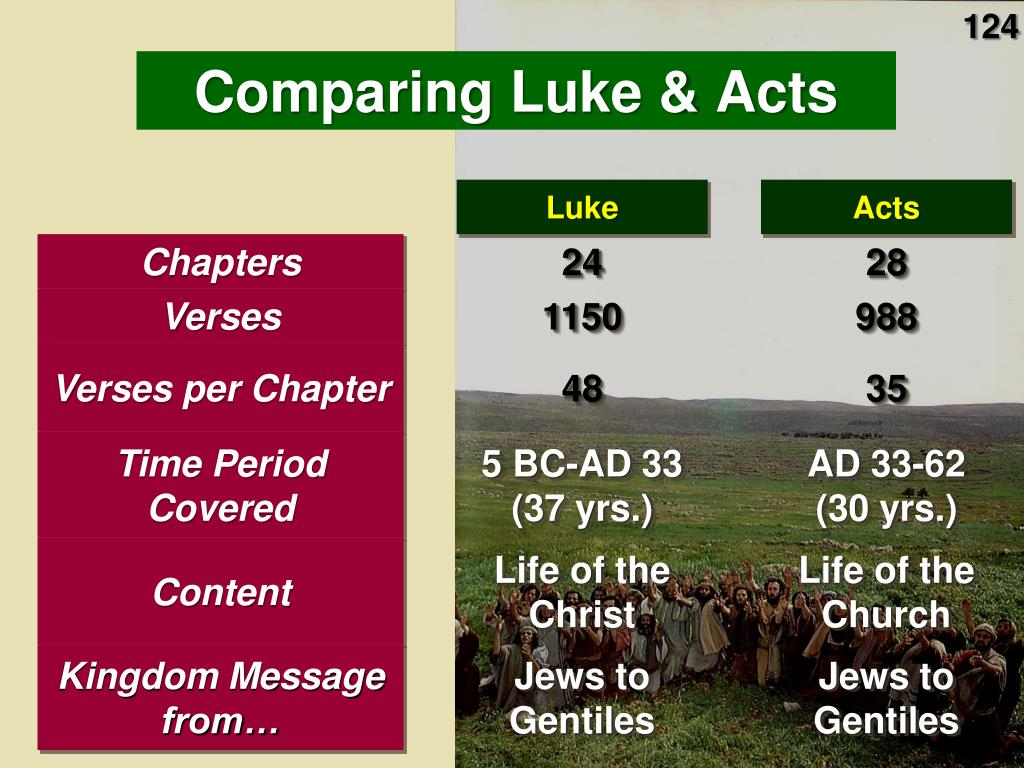 124

Comparing Luke & Acts

| | Luke | Acts |
|---|---|---|
| Chapters | 24 | 28 |
| Verses | 1150 | 988 |
| Verses per Chapter | 48 | 35 |
| Time Period Covered | 5 BC-AD 33 (37 yrs.) | AD 33-62 (30 yrs.) |
| Content | Life of the Christ | Life of the Church |
| Kingdom Message from… | Jews to Gentiles | Jews to Gentiles |